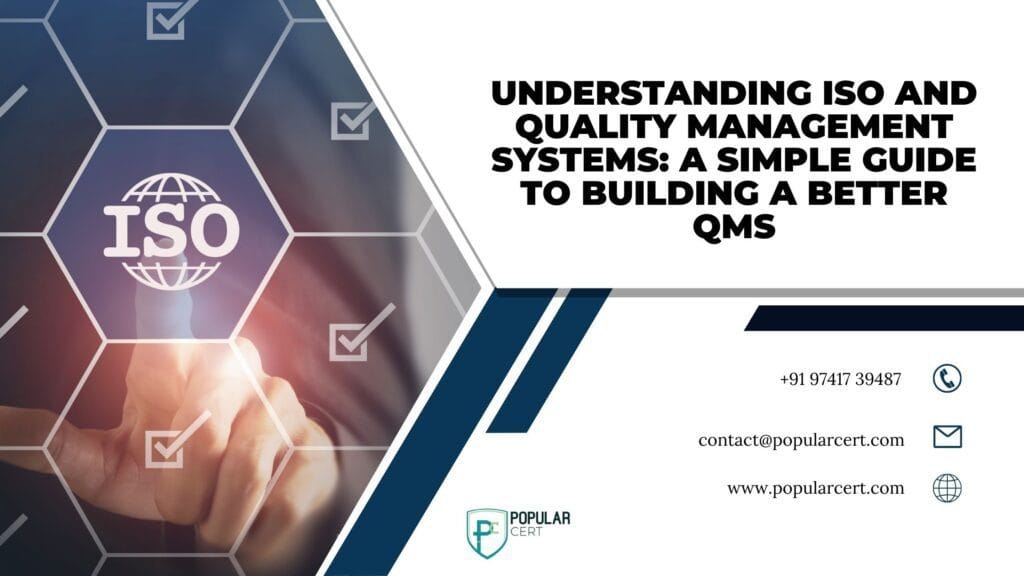 ISO

UNDERSTANDING ISO AND QUALITY MANAGEMENT SYSTEMS: A SIMPLE GUIDE TO BUILDING A BETTER QMS

+91 97417 39487

contact@popularcert.com

www.popularcert.com

POPULAR CERT